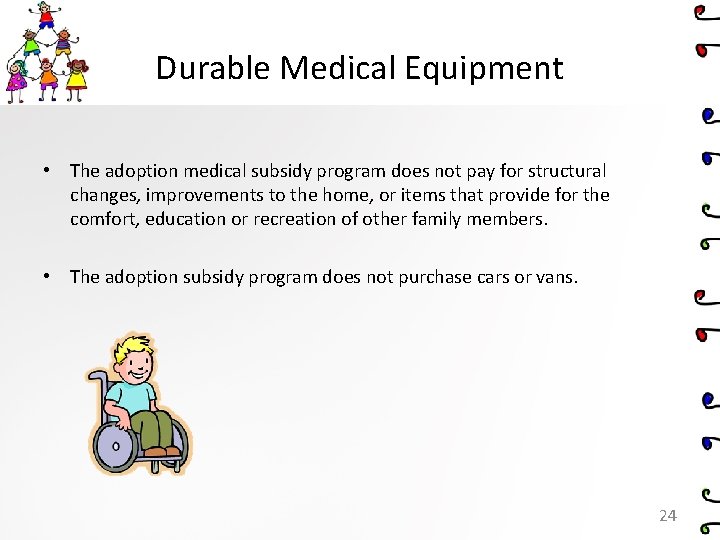 Durable Medical Equipment

• The adoption medical subsidy program does not pay for structural changes, improvements to the home, or items that provide for the comfort, education or recreation of other family members.

• The adoption subsidy program does not purchase cars or vans.

24